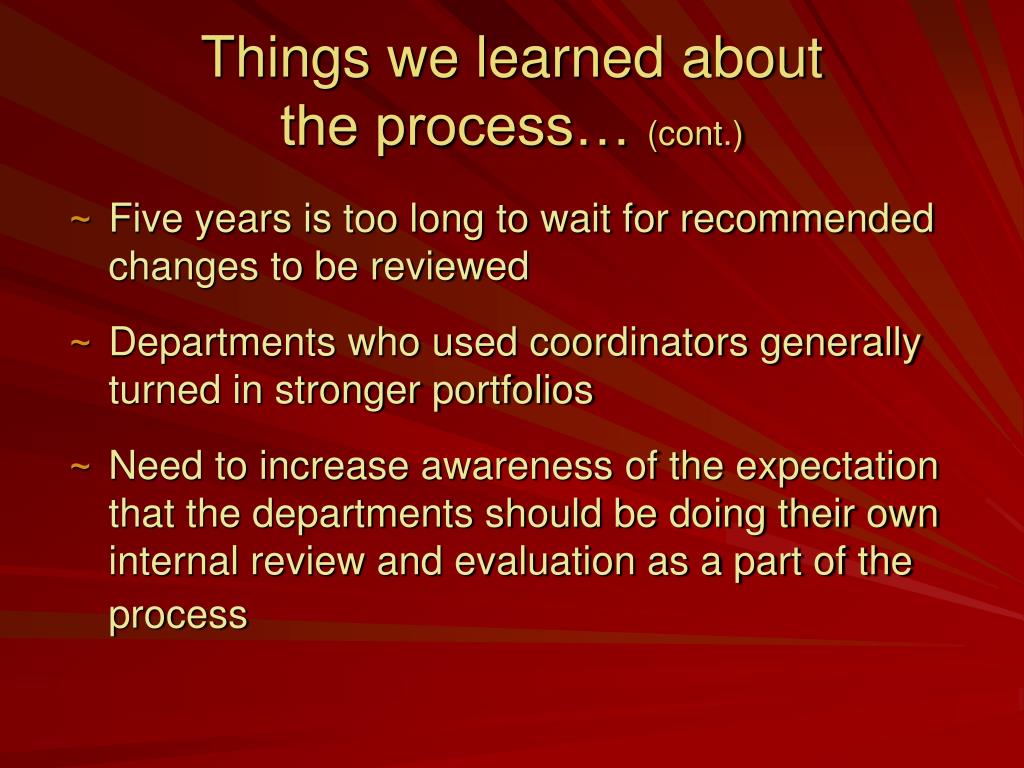 Things we learned about the process… (cont.)

~ Five years is too long to wait for recommended changes to be reviewed

~ Departments who used coordinators generally turned in stronger portfolios

~ Need to increase awareness of the expectation that the departments should be doing their own internal review and evaluation as a part of the process